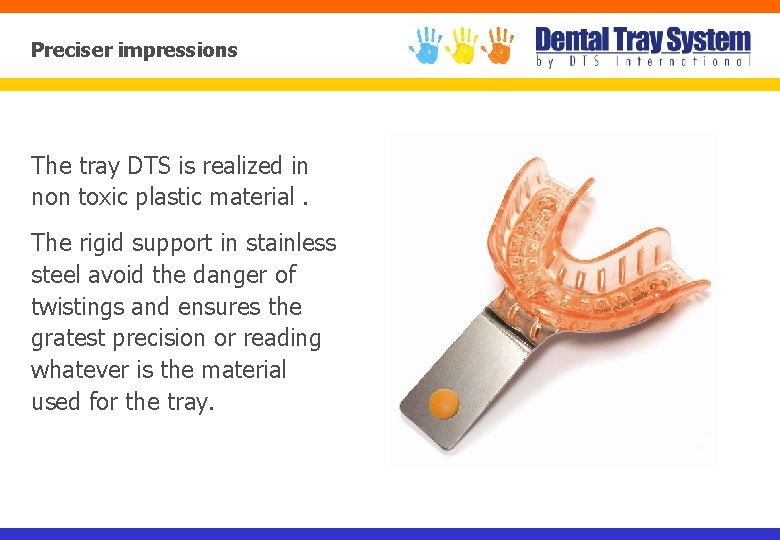 Preciser impressions

Dental Tray System
by DTS International

The tray DTS is realized in non toxic plastic material .

The rigid support in stainless steel avoid the danger of twistings and ensures the gratest precision or reading whatever is the material used for the tray.